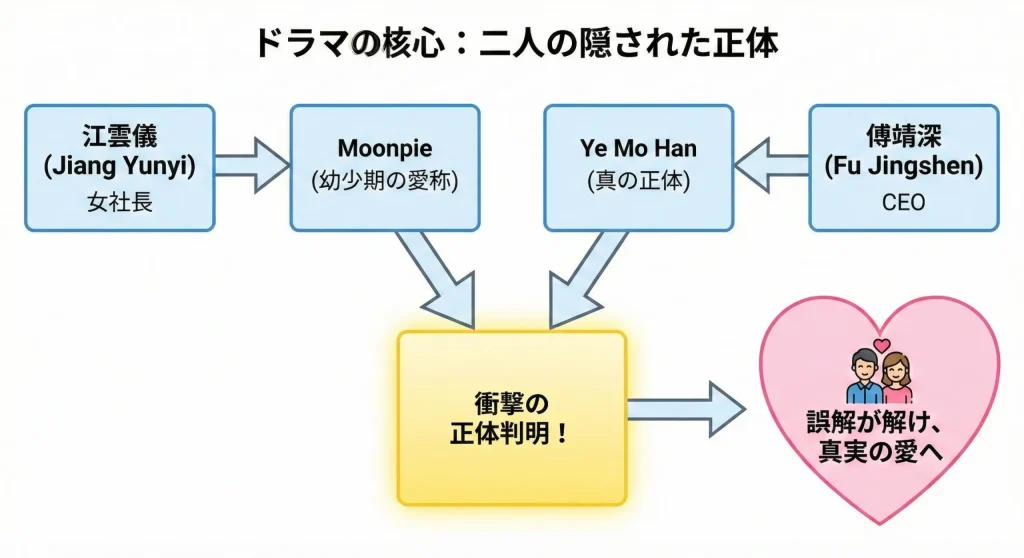 ドラマの核心：二人の隠された正体

江雲儀
(Jiang Yunyi)
女社長

Moonpie
(幼少期の愛称)

Ye Mo Han
(真の正体)

傅靖深
(Fu Jingshen)
CEO

衝撃の
正体判明！

誤解が解け、
真実の愛へ